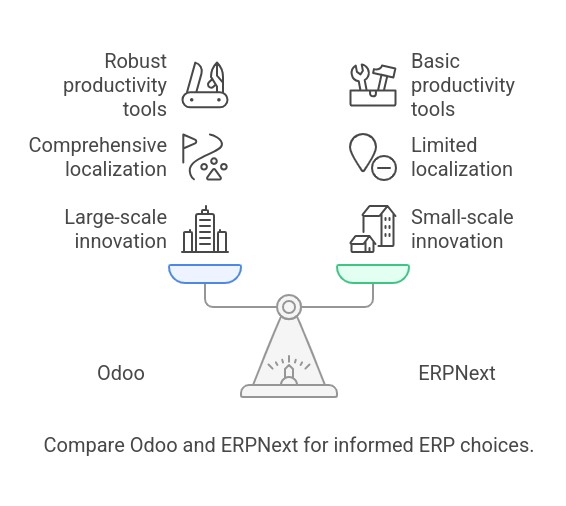 Robust productivity tools

Comprehensive localization

Large-scale innovation

Basic productivity tools

Limited localization

Small-scale innovation

Odoo

ERPNext

Compare Odoo and ERPNext for informed ERP choices.